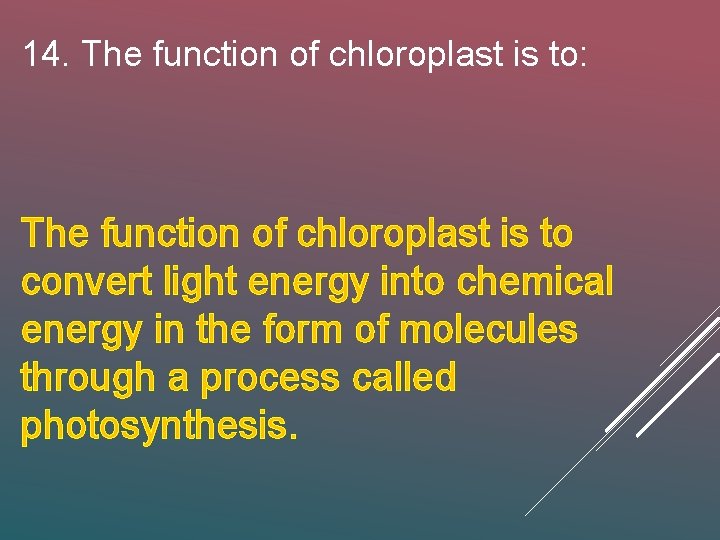 14. The function of chloroplast is to:

The function of chloroplast is to convert light energy into chemical energy in the form of molecules through a process called photosynthesis.